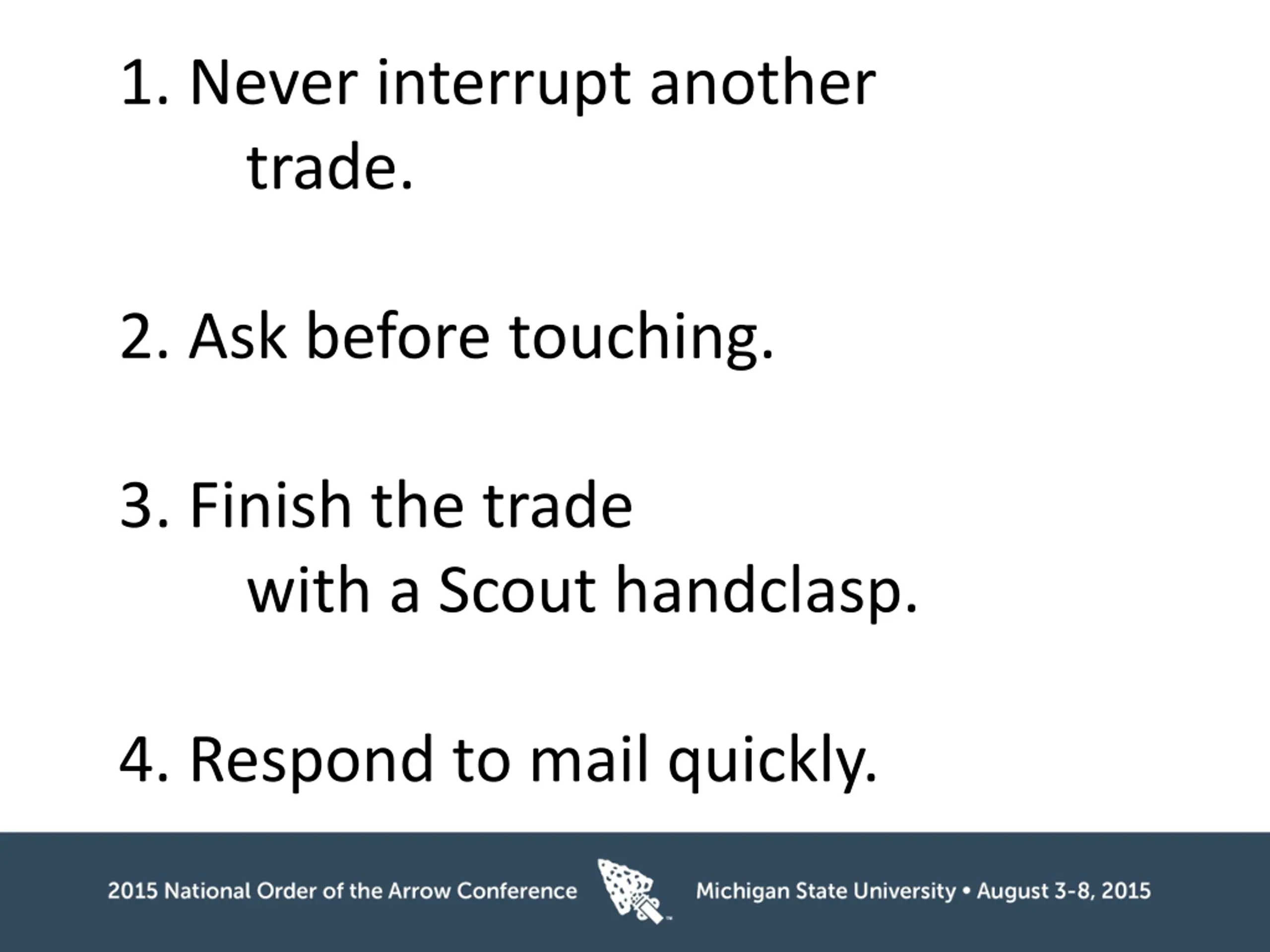 1. Never interrupt another trade.

2. Ask before touching.

3. Finish the trade with a Scout handclasp.

4. Respond to mail quickly.

2015 National Order of the Arrow Conference Michigan State University • August 3-8, 2015